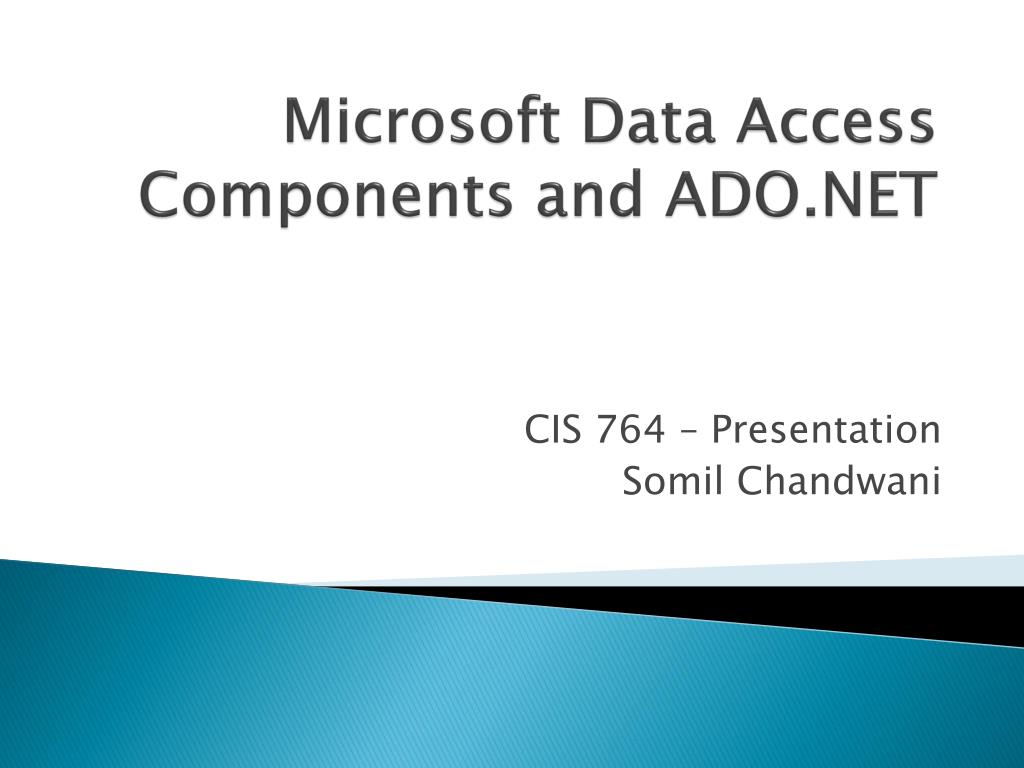 Microsoft Data Access Components and ADO.NET

CIS 764 – Presentation
Somil Chandwani